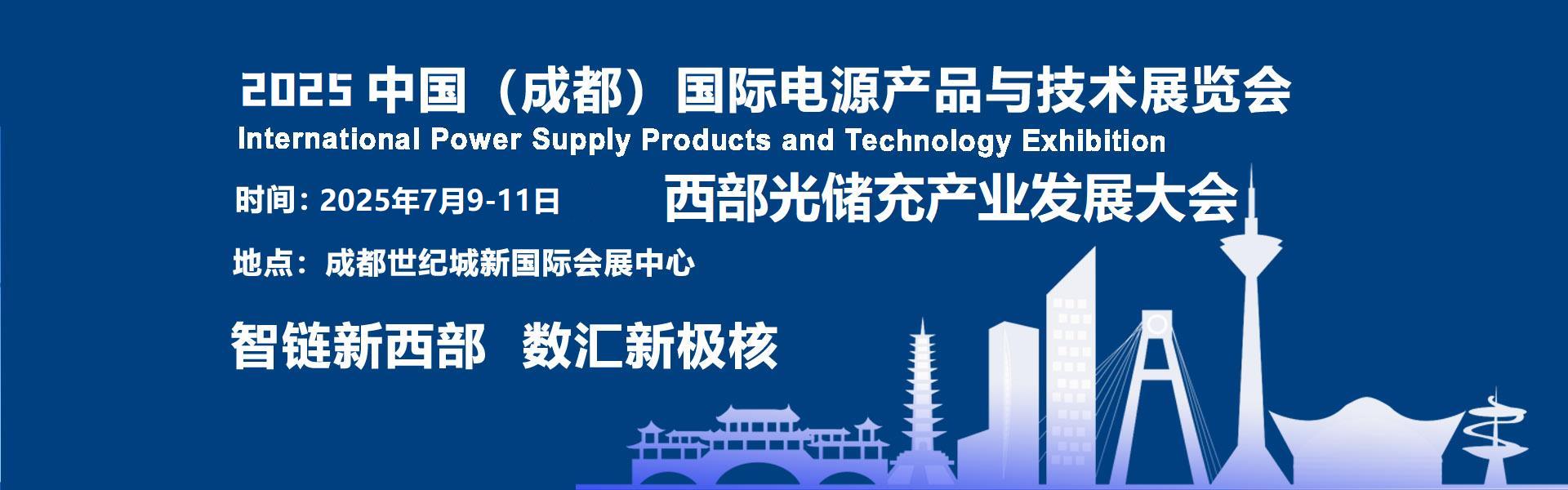 2025 中国（成都）国际电源产品与技术展览会
International Power Supply Products and Technology Exhibition

时间：2025年7月9-11日

西部光储充产业发展大会

地点：成都世纪城新国际会展中心

智链新西部 数汇新极核